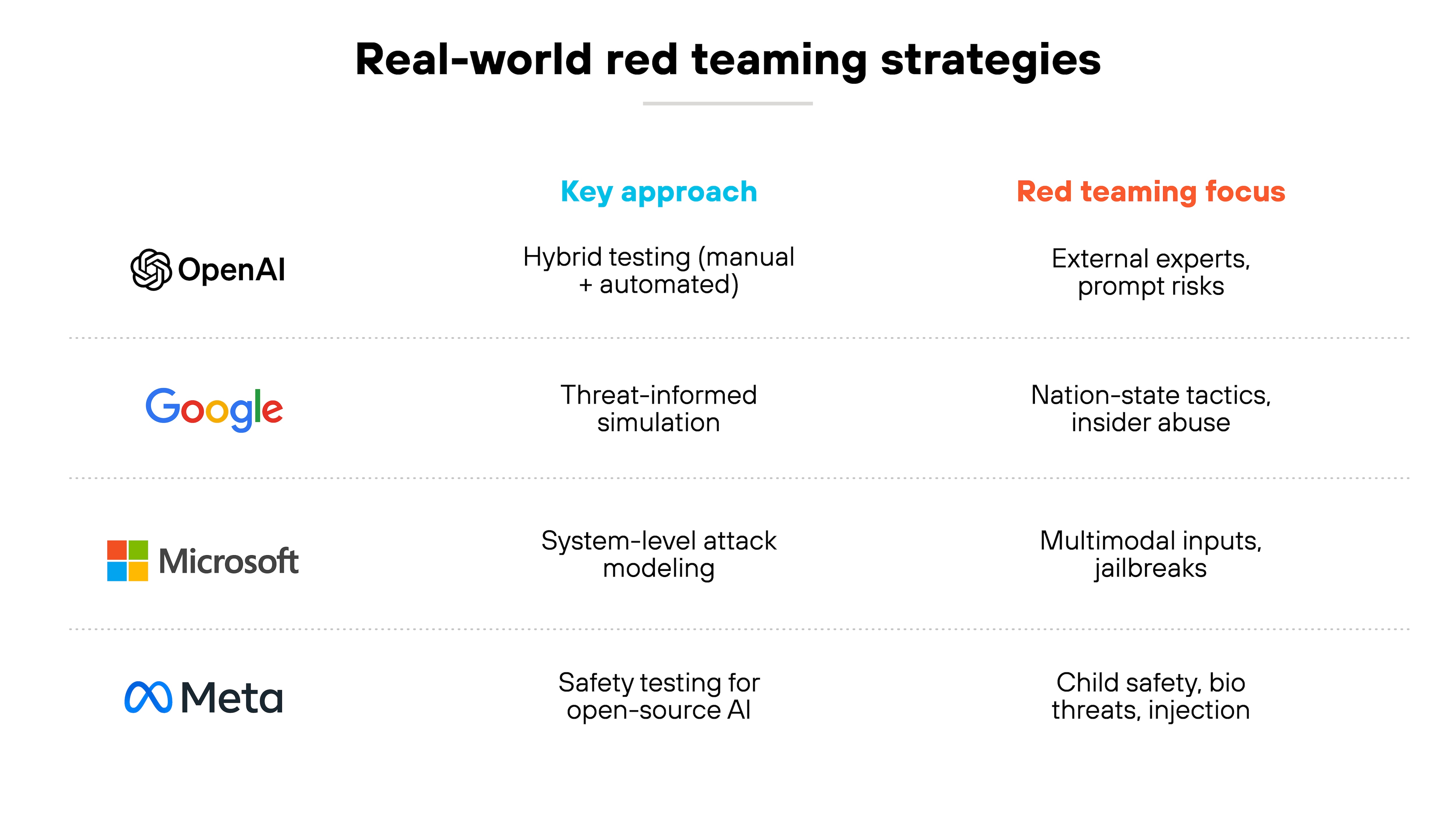 Real-world red teaming strategies

| | Key approach | Red teaming focus |
|---|---|---|
| OpenAI | Hybrid testing (manual + automated) | External experts, prompt risks |
| Google | Threat-informed simulation | Nation-state tactics, insider abuse |
| Microsoft | System-level attack modeling | Multimodal inputs, jailbreaks |
| Meta | Safety testing for open-source AI | Child safety, bio threats, injection |